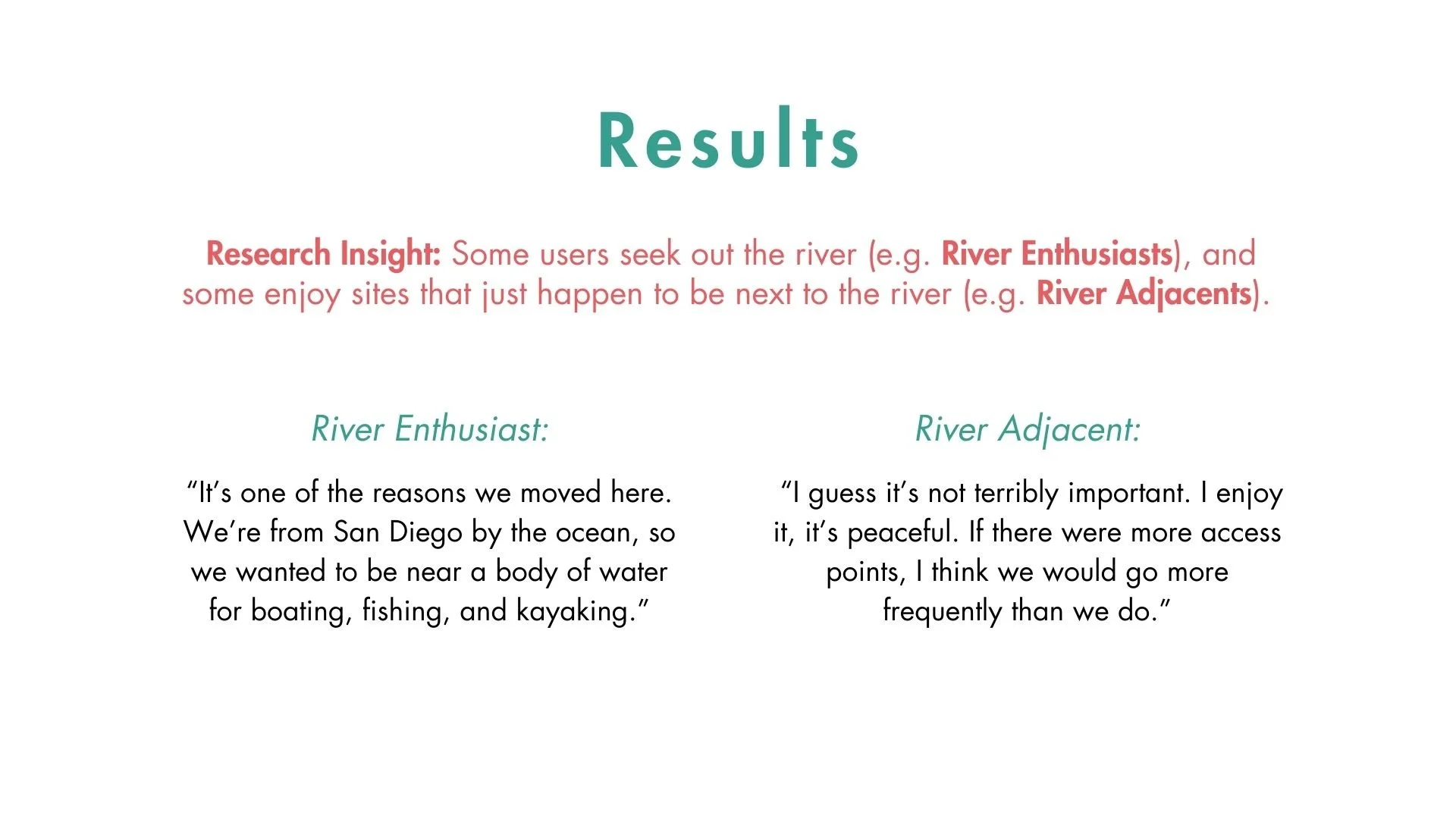 Results

Research Insight: Some users seek out the river (e.g. River Enthusiasts), and some enjoy sites that just happen to be next to the river (e.g. River Adjacents).

River Enthusiast:

“It’s one of the reasons we moved here. We’re from San Diego by the ocean, so we wanted to be near a body of water for boating, fishing, and kayaking.”

River Adjacent:

“I guess it’s not terribly important. I enjoy it, it’s peaceful. If there were more access points, I think we would go more frequently than we do.”